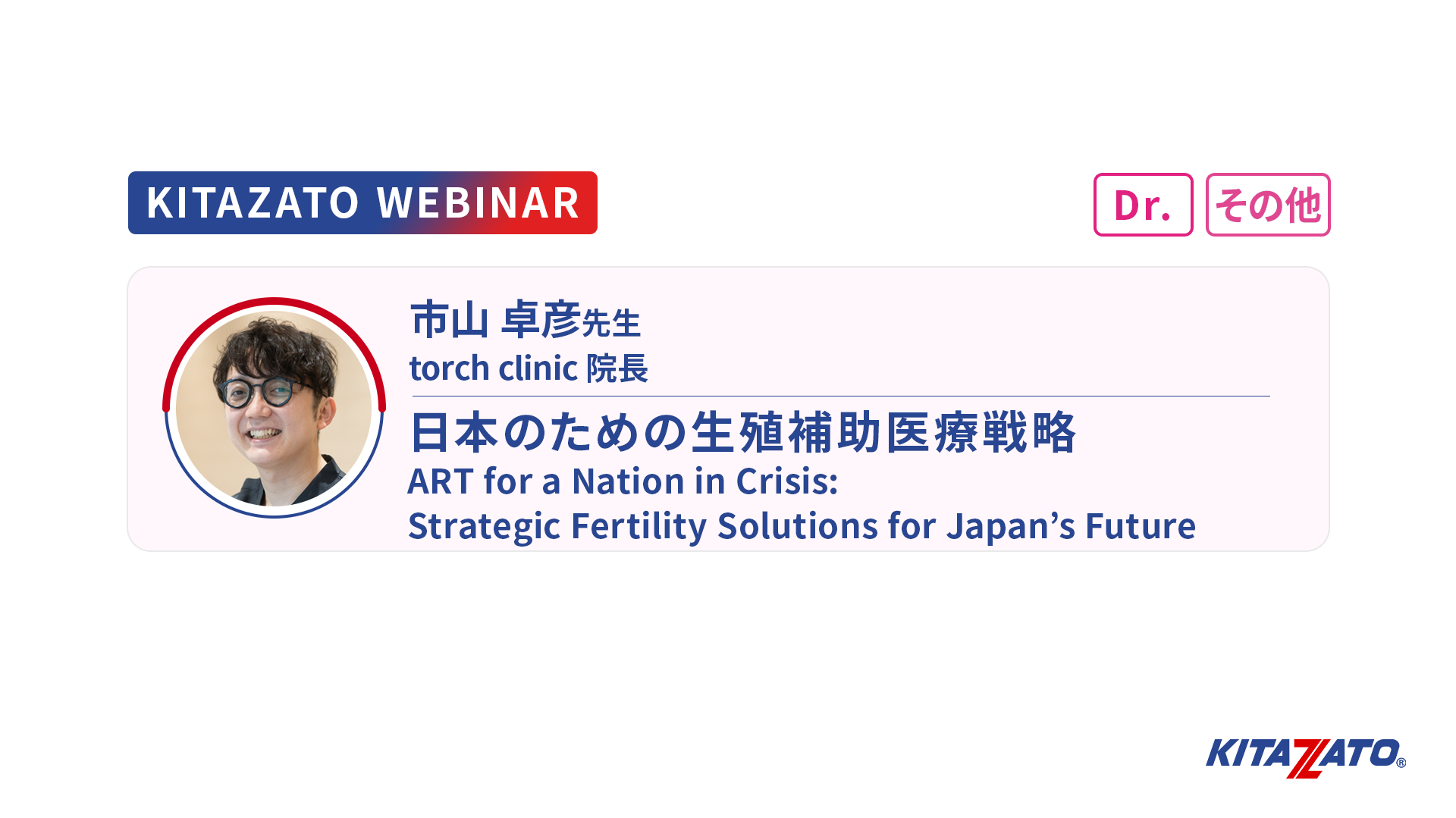 KITAZATO WEBINAR

Dr.

その他

市山 卓彦先生
torch clinic 院長

日本のための生殖補助医療戦略
ART for a Nation in Crisis:
Strategic Fertility Solutions for Japan's Future

KITAZATO®